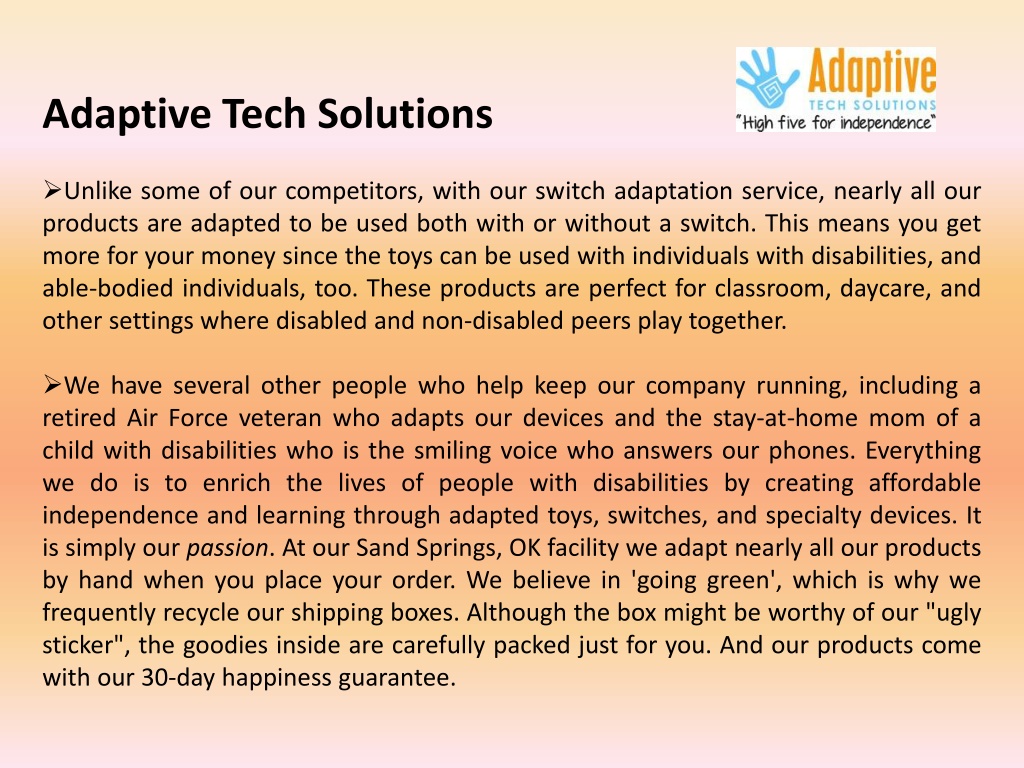 Adaptive Tech Solutions

Adaptive
TECH SOLUTIONS
"High five for independence"

➢Unlike some of our competitors, with our switch adaptation service, nearly all our products are adapted to be used both with or without a switch. This means you get more for your money since the toys can be used with individuals with disabilities, and able-bodied individuals, too. These products are perfect for classroom, daycare, and other settings where disabled and non-disabled peers play together.

➢We have several other people who help keep our company running, including a retired Air Force veteran who adapts our devices and the stay-at-home mom of a child with disabilities who is the smiling voice who answers our phones. Everything we do is to enrich the lives of people with disabilities by creating affordable independence and learning through adapted toys, switches, and specialty devices. It is simply our passion. At our Sand Springs, OK facility we adapt nearly all our products by hand when you place your order. We believe in 'going green', which is why we frequently recycle our shipping boxes. Although the box might be worthy of our "ugly sticker", the goodies inside are carefully packed just for you. And our products come with our 30-day happiness guarantee.